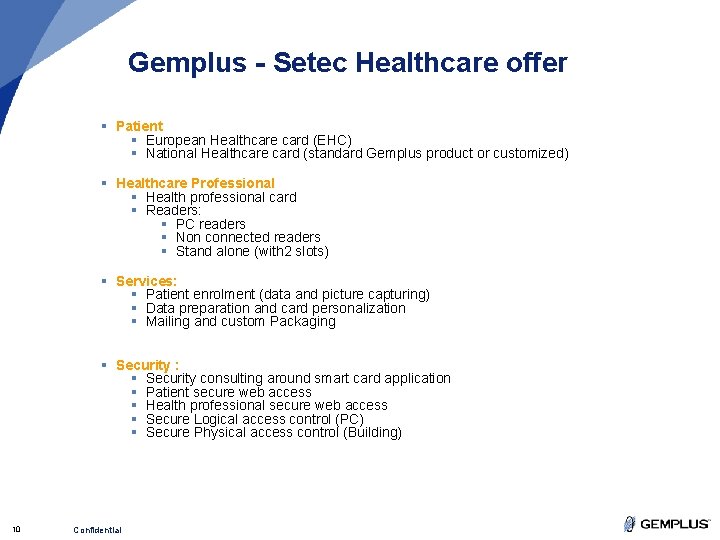 Gemplus - Setec Healthcare offer

- Patient
  - European Healthcare card (EHC)
  - National Healthcare card (standard Gemplus product or customized)

- Healthcare Professional
  - Health professional card
  - Readers:
    - PC readers
    - Non connected readers
    - Stand alone (with2 slots)

- Services:
  - Patient enrolment (data and picture capturing)
  - Data preparation and card personalization
  - Mailing and custom Packaging

- Security :
  - Security consulting around smart card application
  - Patient secure web access
  - Health professional secure web access
  - Secure Logical access control (PC)
  - Secure Physical access control (Building)

10 Confidential

GEMPLUS